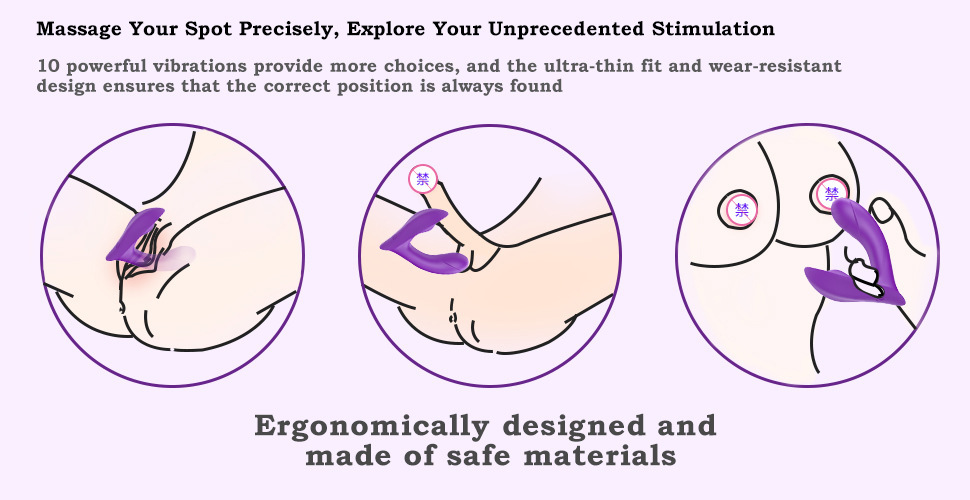 Massage Your Spot Precisely, Explore Your Unprecedented Stimulation

10 powerful vibrations provide more choices, and the ultra-thin fit and wear-resistant design ensures that the correct position is always found

禁

禁

禁

Ergonomically designed and made of safe materials